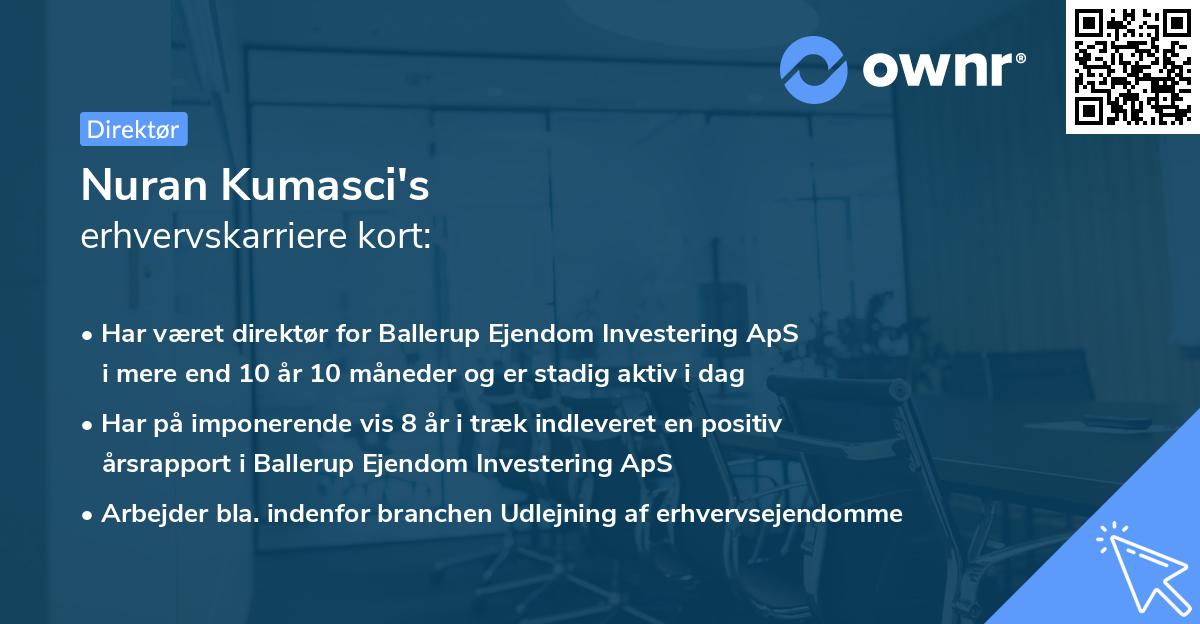 ownr®

Direktør

Nuran Kumasci's
erhvervskarriere kort:

• Har været direktør for Ballerup Ejendom Investering ApS i mere end 10 år 10 måneder og er stadig aktiv i dag

• Har på imponerende vis 8 år i træk indleveret en positiv årsrapport i Ballerup Ejendom Investering ApS

• Arbejder bla. indenfor branchen Udlejning af erhvervsejendomme